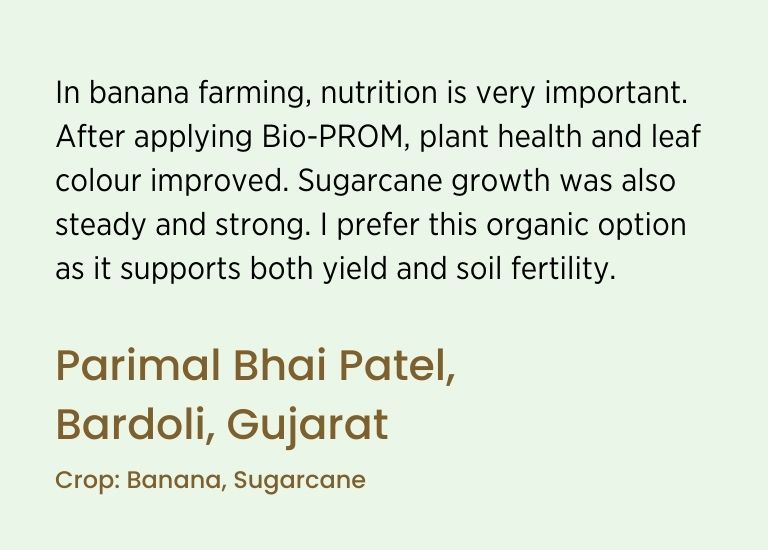 In banana farming, nutrition is very important. After applying Bio-PROM, plant health and leaf colour improved. Sugarcane growth was also steady and strong. I prefer this organic option as it supports both yield and soil fertility.

Parimal Bhai Patel,
Bardoli, Gujarat

Crop: Banana, Sugarcane